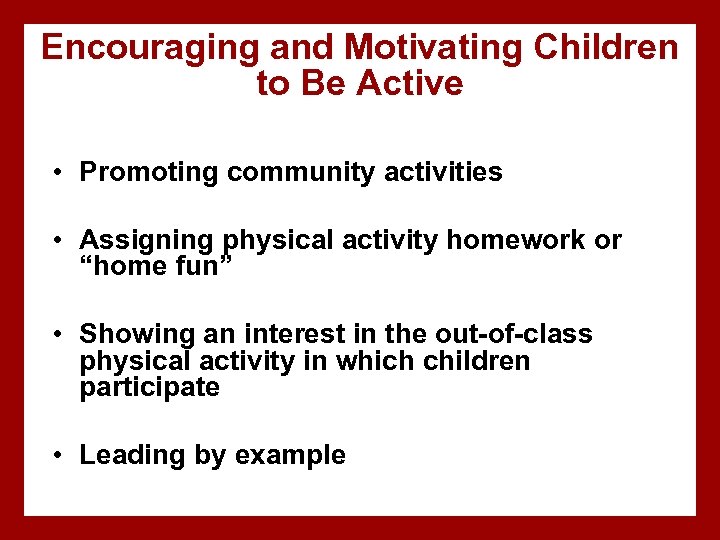 Encouraging and Motivating Children to Be Active

• Promoting community activities

• Assigning physical activity homework or “home fun”

• Showing an interest in the out-of-class physical activity in which children participate

• Leading by example